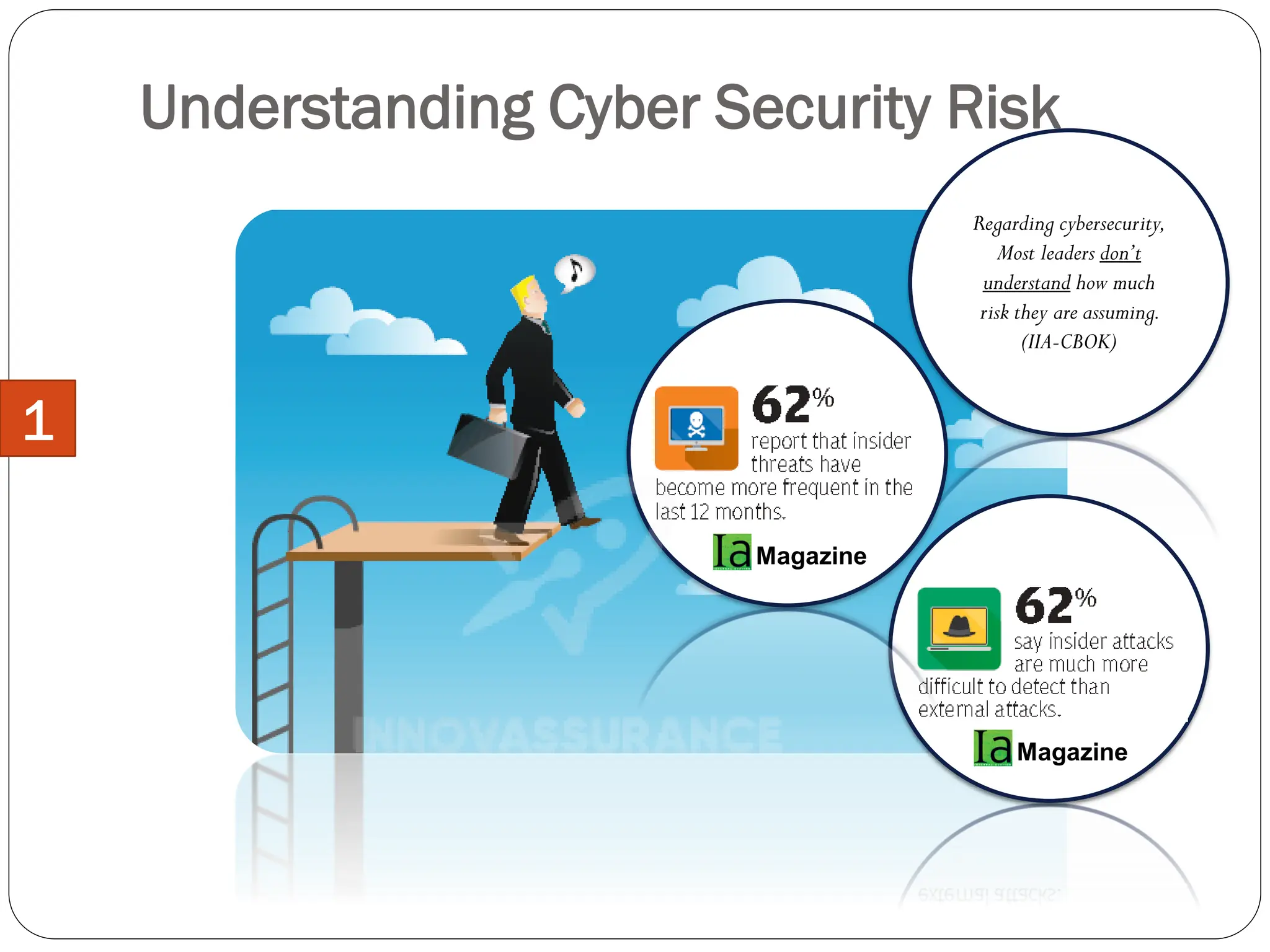 Understanding Cyber Security Risk

1

Regarding cybersecurity, Most leaders don't understand how much risk they are assuming. (IIA-CBOK)

62%
report that insider threats have become more frequent in the last 12 months.

Ia Magazine

62%
say insider attacks are much more difficult to detect than external attacks.

Ia Magazine

INNOVASSURANCE